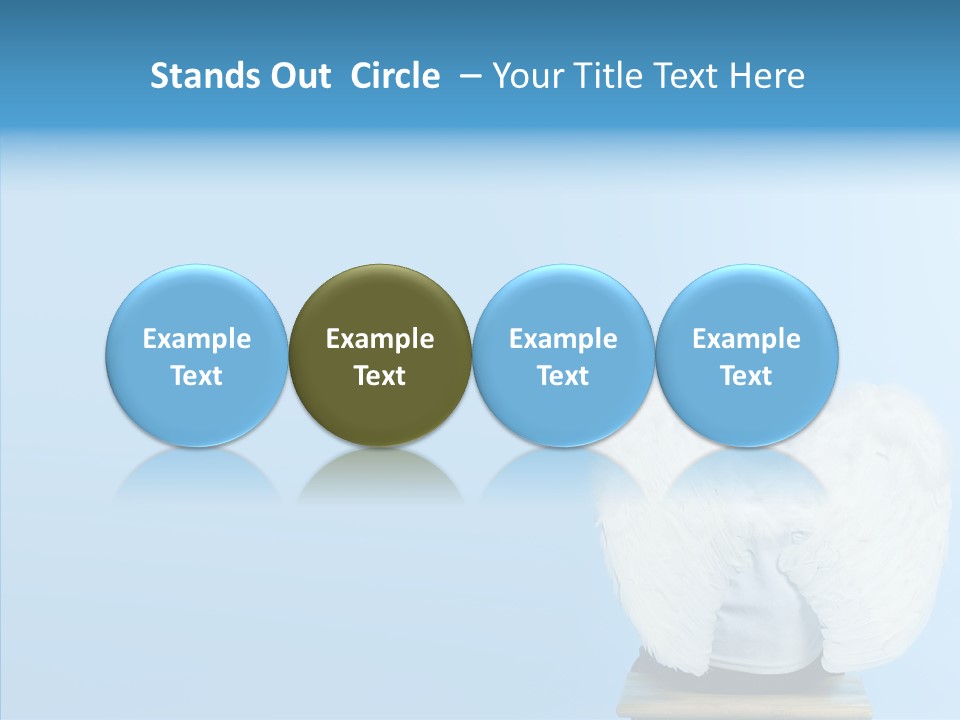 Stands Out Circle – Your Title Text Here

Example Text

Example Text

Example Text

Example Text